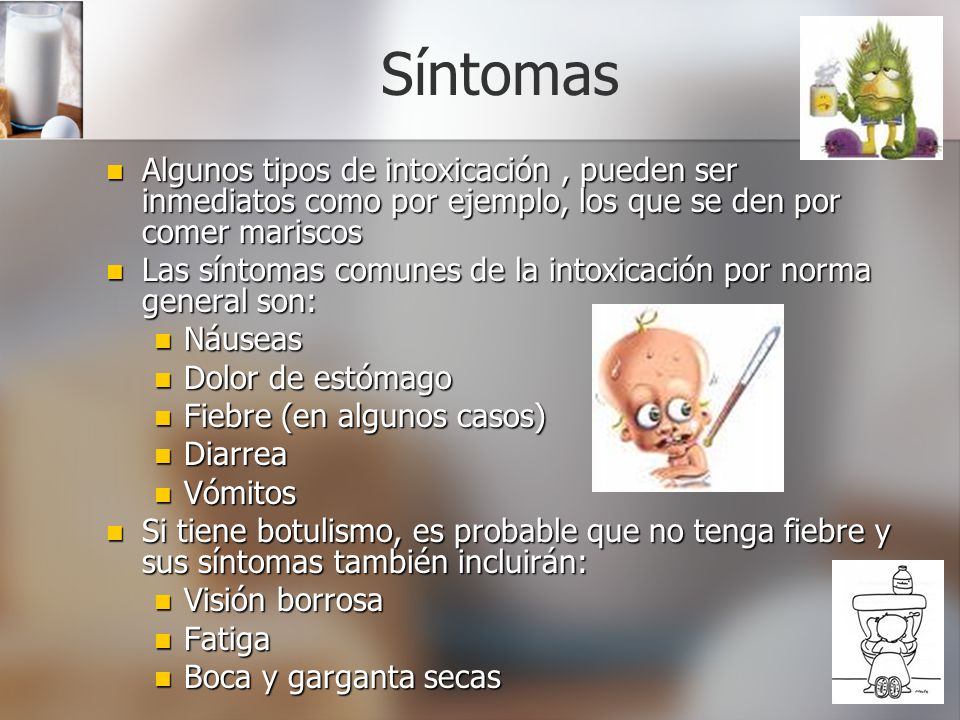 Síntomas

Algunos tipos de intoxicación , pueden ser inmediatos como por ejemplo, los que se den por comer mariscos

Las síntomas comunes de la intoxicación por norma general son:

Náuseas

Dolor de estómago

Fiebre (en algunos casos)

Diarrea

Vómitos

Si tiene botulismo, es probable que no tenga fiebre y sus síntomas también incluirán:

Visión borrosa

Fatiga

Boca y garganta secas